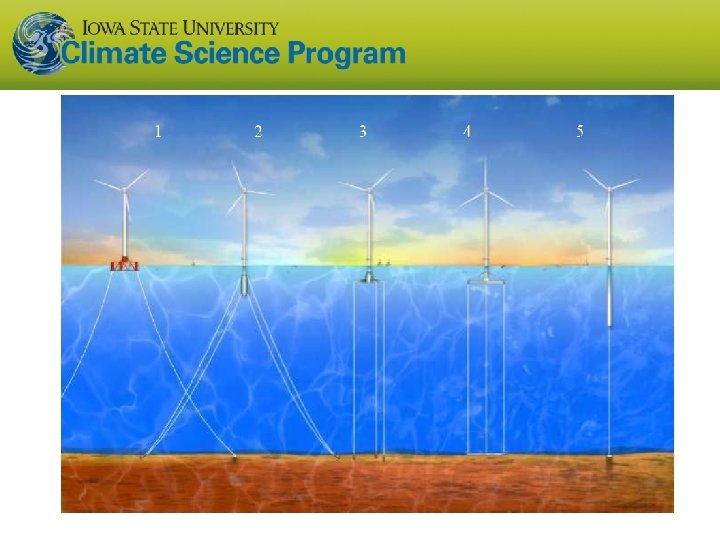 IOWA STATE UNIVERSITY
Climate Science Program

1 2 3 4 5